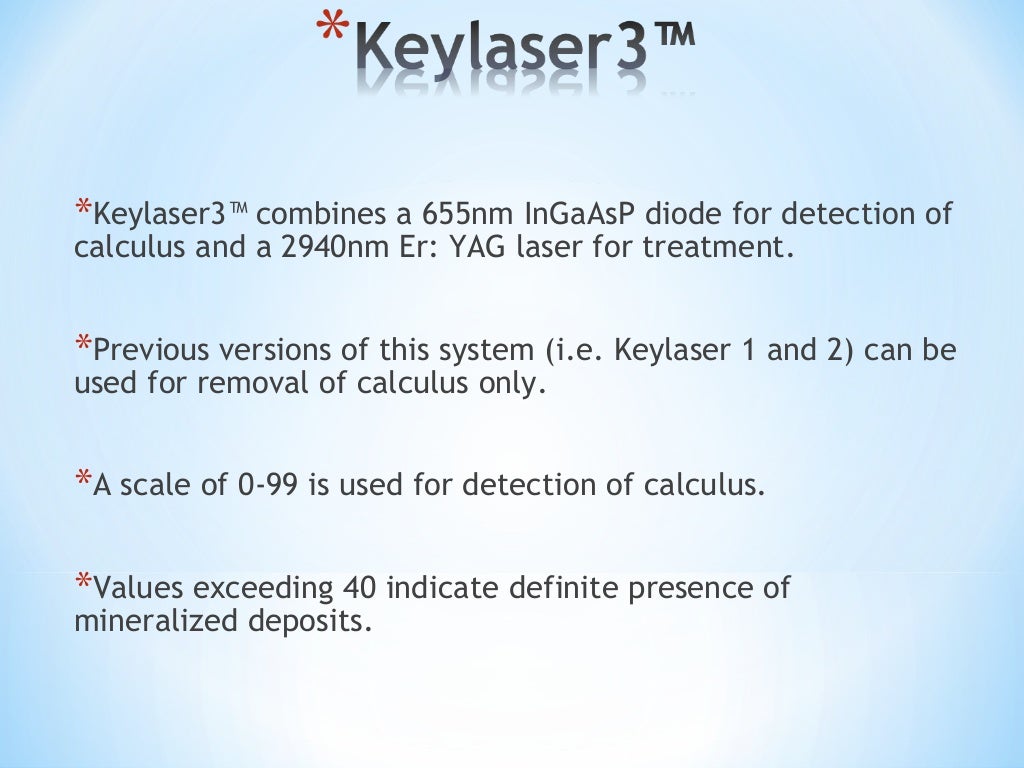 *Keylaser3™

*Keylaser3™ combines a 655nm InGaAsP diode for detection of calculus and a 2940nm Er: YAG laser for treatment.

*Previous versions of this system (i.e. Keylaser 1 and 2) can be used for removal of calculus only.

*A scale of 0-99 is used for detection of calculus.

*Values exceeding 40 indicate definite presence of mineralized deposits.